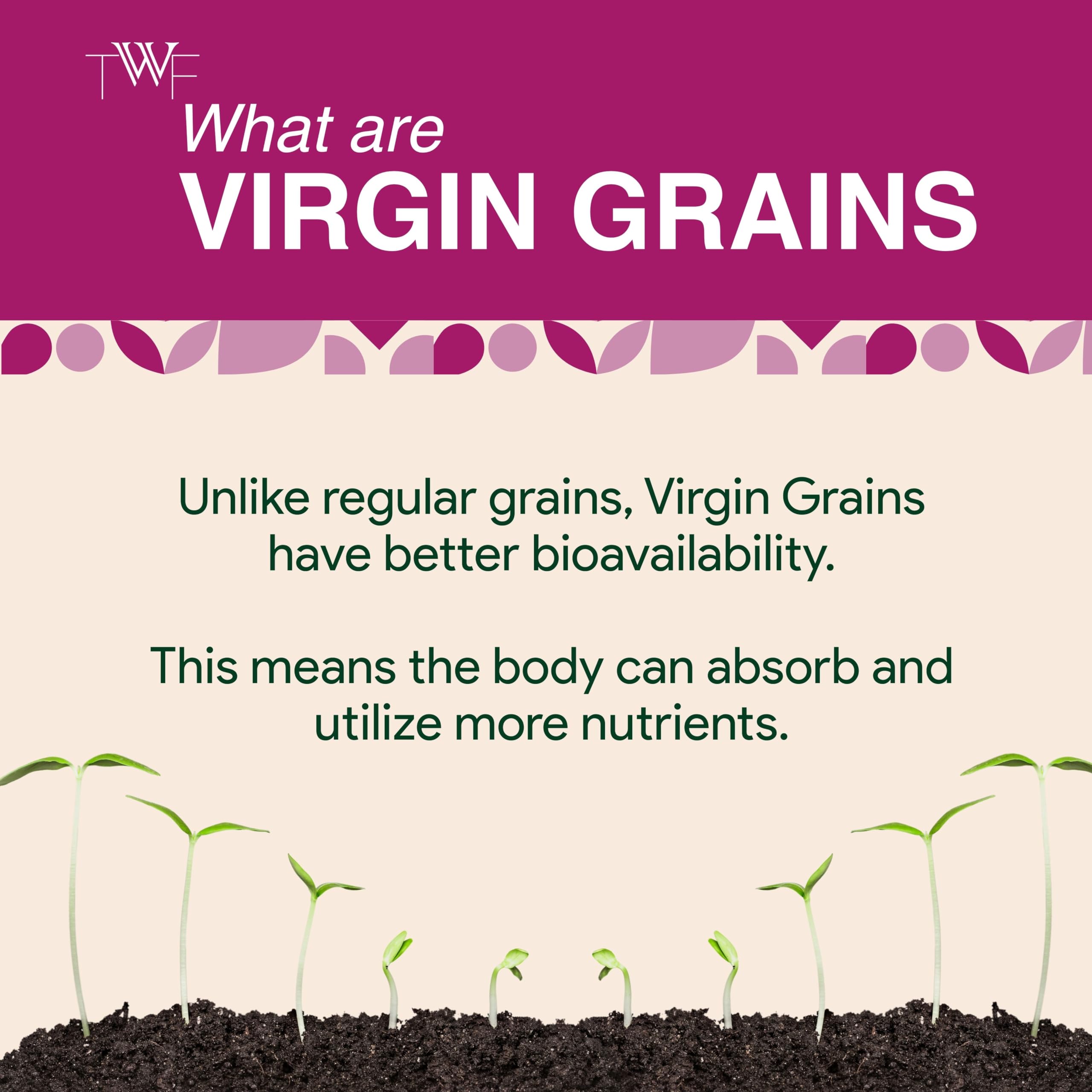 TWF

What are
VIRGIN GRAINS

Unlike regular grains, Virgin Grains have better bioavailability.

This means the body can absorb and utilize more nutrients.